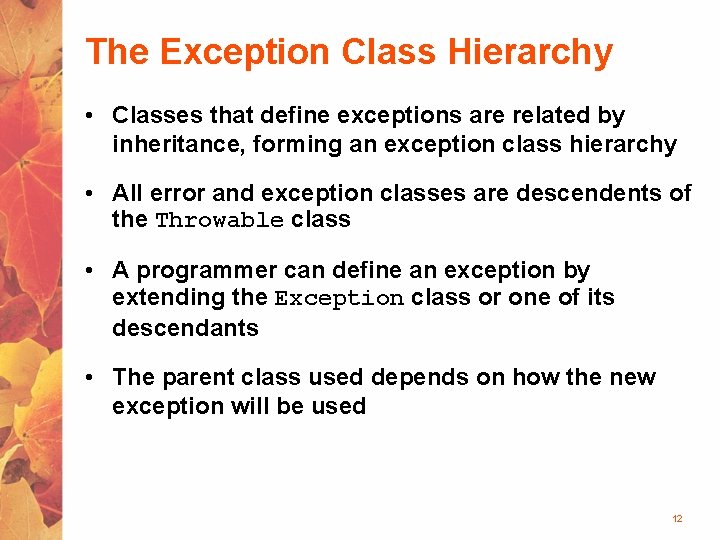 The Exception Class Hierarchy

• Classes that define exceptions are related by inheritance, forming an exception class hierarchy

• All error and exception classes are descendents of the Throwable class

• A programmer can define an exception by extending the Exception class or one of its descendants

• The parent class used depends on how the new exception will be used

12